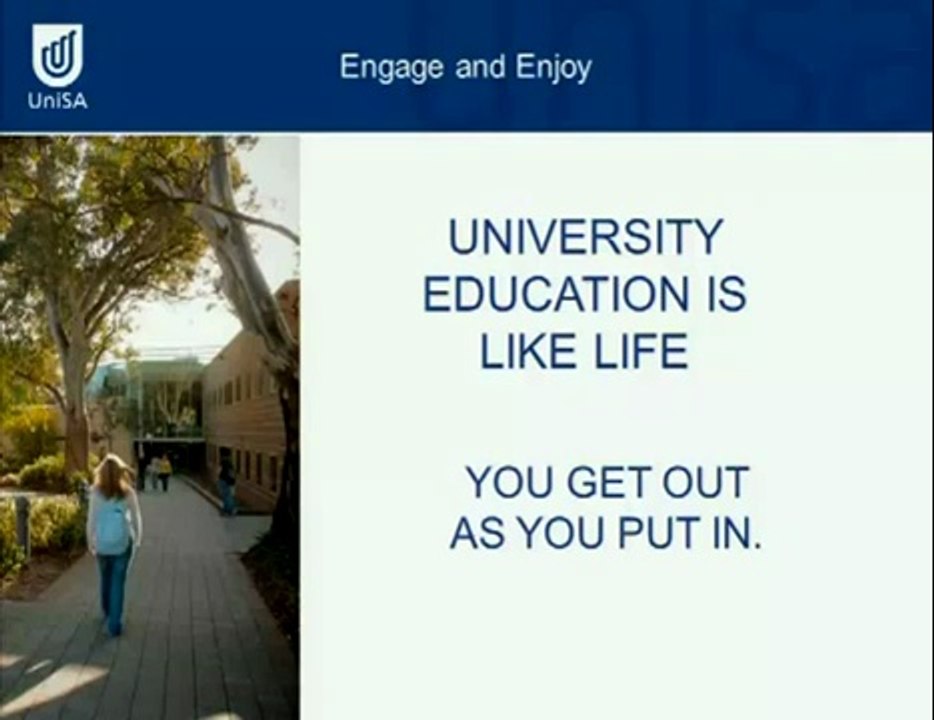 UniSA

Engage and Enjoy

UNIVERSITY EDUCATION IS LIKE LIFE

YOU GET OUT AS YOU PUT IN.